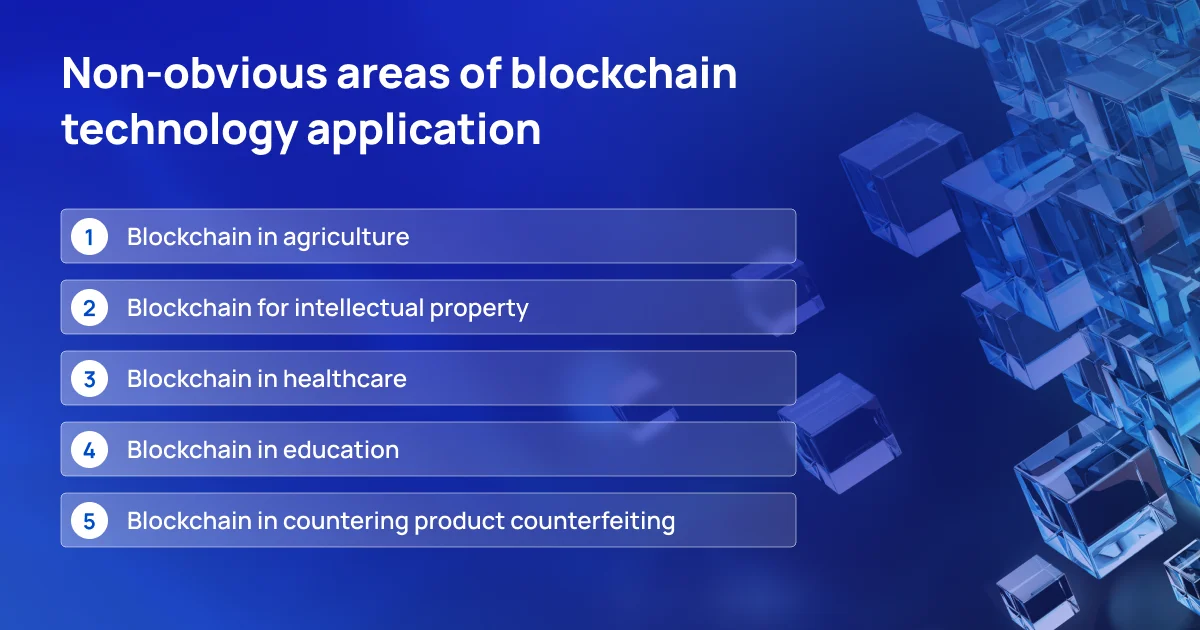 Non-obvious areas of blockchain technology application

1 Blockchain in agriculture

2 Blockchain for intellectual property

3 Blockchain in healthcare

4 Blockchain in education

5 Blockchain in countering product counterfeiting